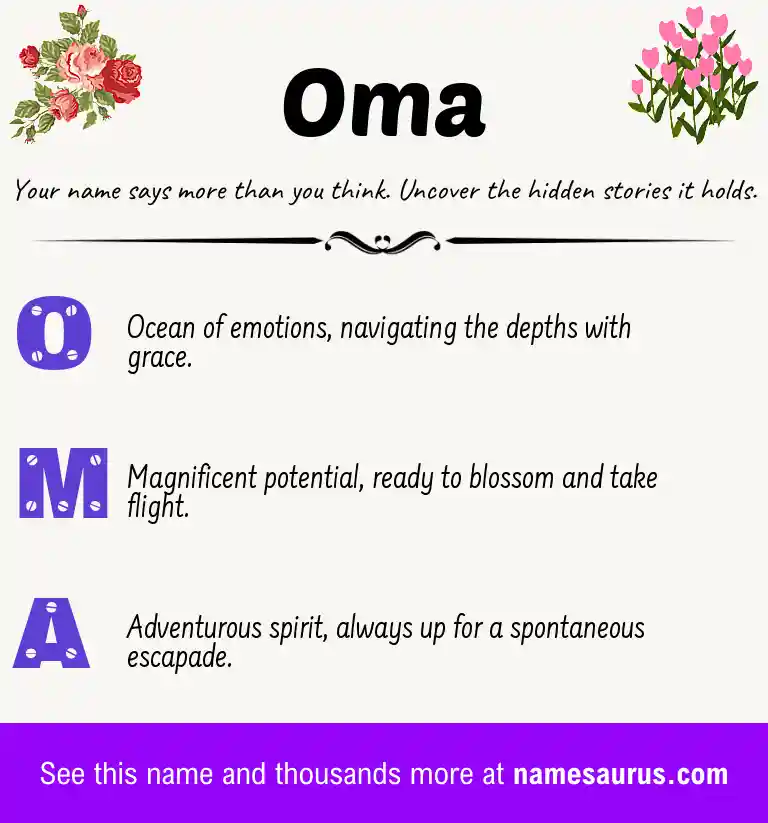 Oma

Your name says more than you think. Uncover the hidden stories it holds.

O Ocean of emotions, navigating the depths with grace.

M Magnificent potential, ready to blossom and take flight.

A Adventurous spirit, always up for a spontaneous escapade.

See this name and thousands more at namesaurus.com